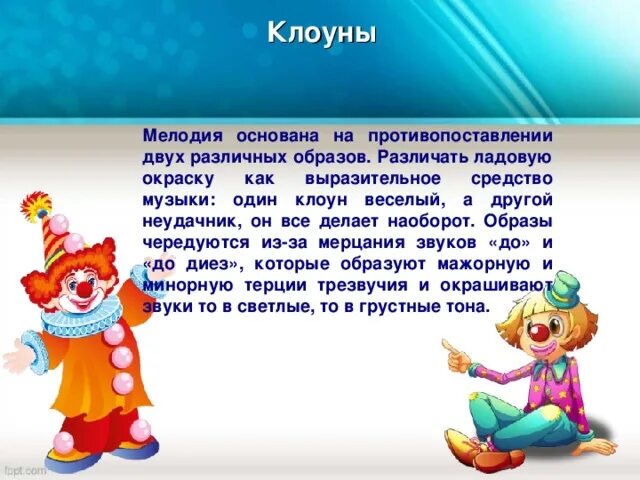 Клоуны

Мелодия основана на противопоставлении двух различных образов. Различать ладовую окраску как выразительное средство музыки: один клоун веселый, а другой неудачник, он все делает наоборот. Образы чередуются из-за мерцания звуков «до» и «до диез», которые образуют мажорную и минорную терции трезвучия и окрашивают звуки то в светлые, то в грустные тона.

fppt.com